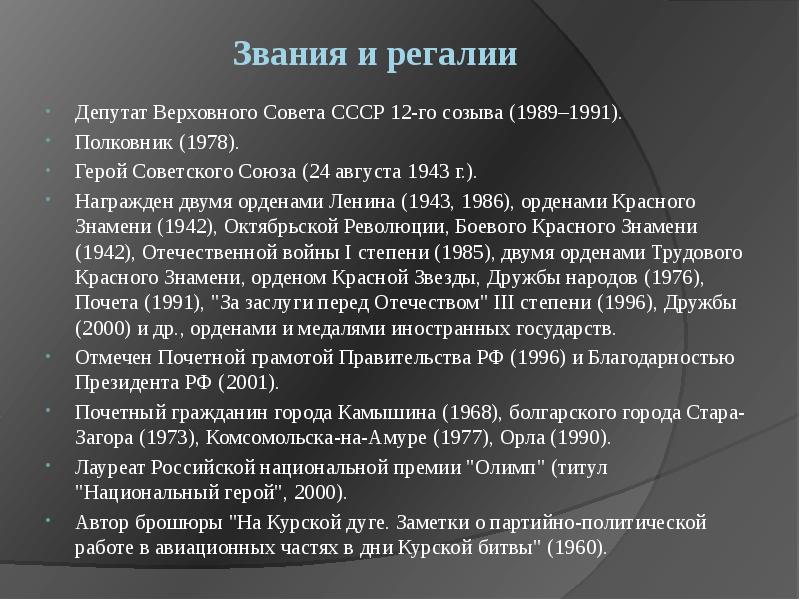 Звания и регалии

Депутат Верховного Совета СССР 12-го созыва (1989–1991).

Полковник (1978).

Герой Советского Союза (24 августа 1943 г.).

Награжден двумя орденами Ленина (1943, 1986), орденами Красного Знамени (1942), Октябрьской Революции, Боевого Красного Знамени (1942), Отечественной войны I степени (1985), двумя орденами Трудового Красного Знамени, орденом Красной Звезды, Дружбы народов (1976), Почета (1991), "За заслуги перед Отечеством" III степени (1996), Дружбы (2000) и др., орденами и медалями иностранных государств.

Отмечен Почетной грамотой Правительства РФ (1996) и Благодарностью Президента РФ (2001).

Почетный гражданин города Камышина (1968), болгарского города Стара-Загора (1973), Комсомольска-на-Амуре (1977), Орла (1990).

Лауреат Российской национальной премии "Олимп" (титул "Национальный герой", 2000).

Автор брошюры "На Курской дуге. Заметки о партийно-политической работе в авиационных частях в дни Курской битвы" (1960).